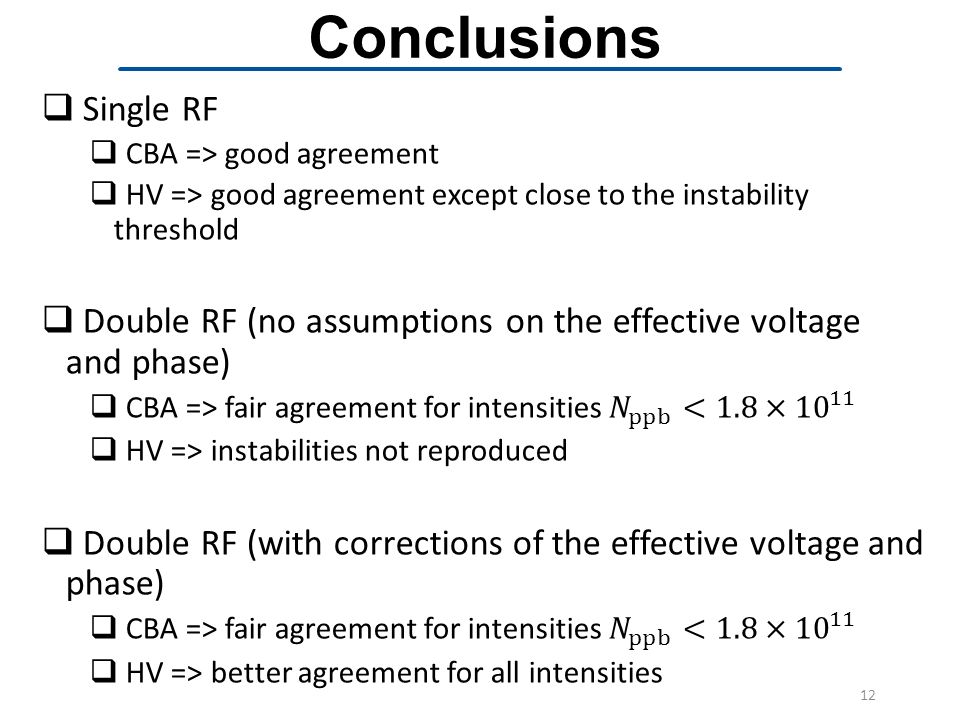 Conclusions

❑ Single RF

❑ CBA => good agreement

❑ HV => good agreement except close to the instability threshold

❑ Double RF (no assumptions on the effective voltage and phase)

❑ CBA => fair agreement for intensities $N_{\mathrm{ppb}} < 1.8 \times 10^{11}$

❑ HV => instabilities not reproduced

❑ Double RF (with corrections of the effective voltage and phase)

❑ CBA => fair agreement for intensities $N_{\mathrm{ppb}} < 1.8 \times 10^{11}$

❑ HV => better agreement for all intensities

12